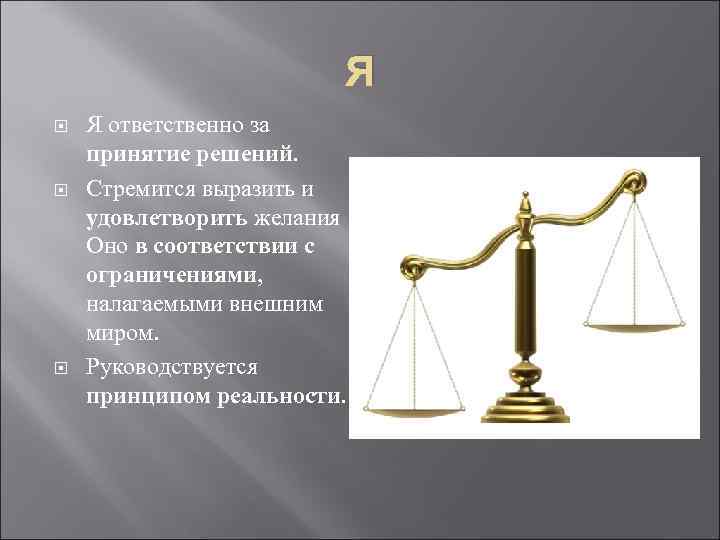 Я

Я ответственно за принятие решений.

Стремится выразить и удовлетворить желания Оно в соответствии с ограничениями, налагаемыми внешним миром.

Руководствуется принципом реальности.